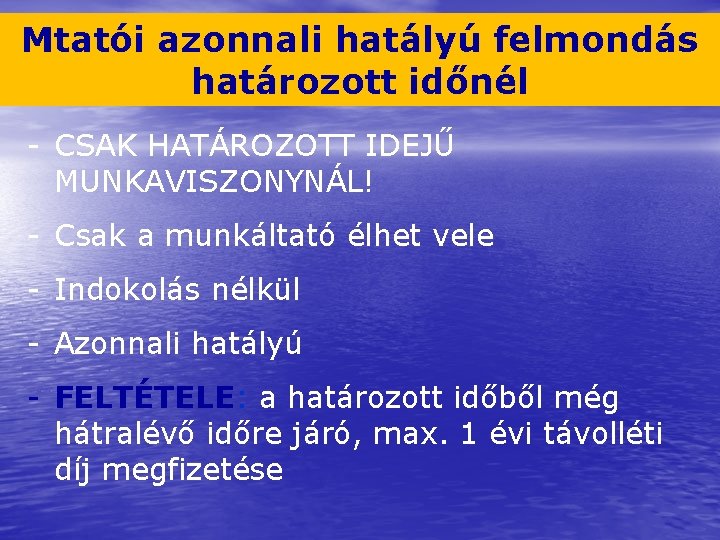 Mtatói azonnali hatályú felmondás határozott időnél

- CSAK HATÁROZOTT IDEJŰ MUNKAVISZONYNÁL!

- Csak a munkáltató élhet vele

- Indokolás nélkül

- Azonnali hatályú

- FELTÉTELE: a határozott időből még hátralévő időre járó, max. 1 évi távolléti díj megfizetése